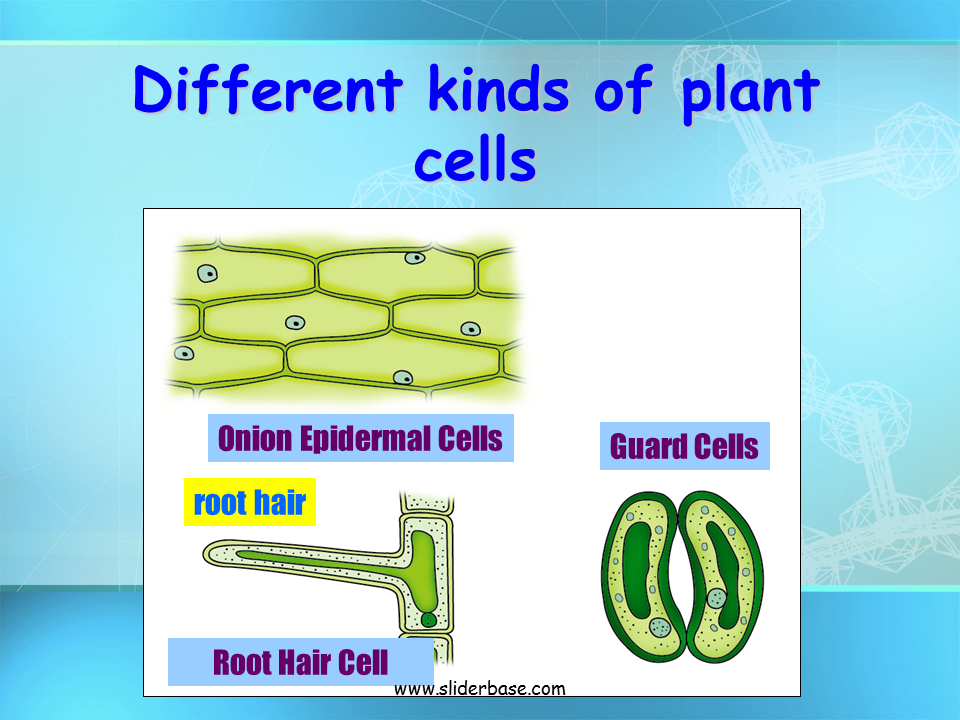 Different kinds of plant cells

Onion Epidermal Cells

Guard Cells

root hair

Root Hair Cell

www.sliderbase.com